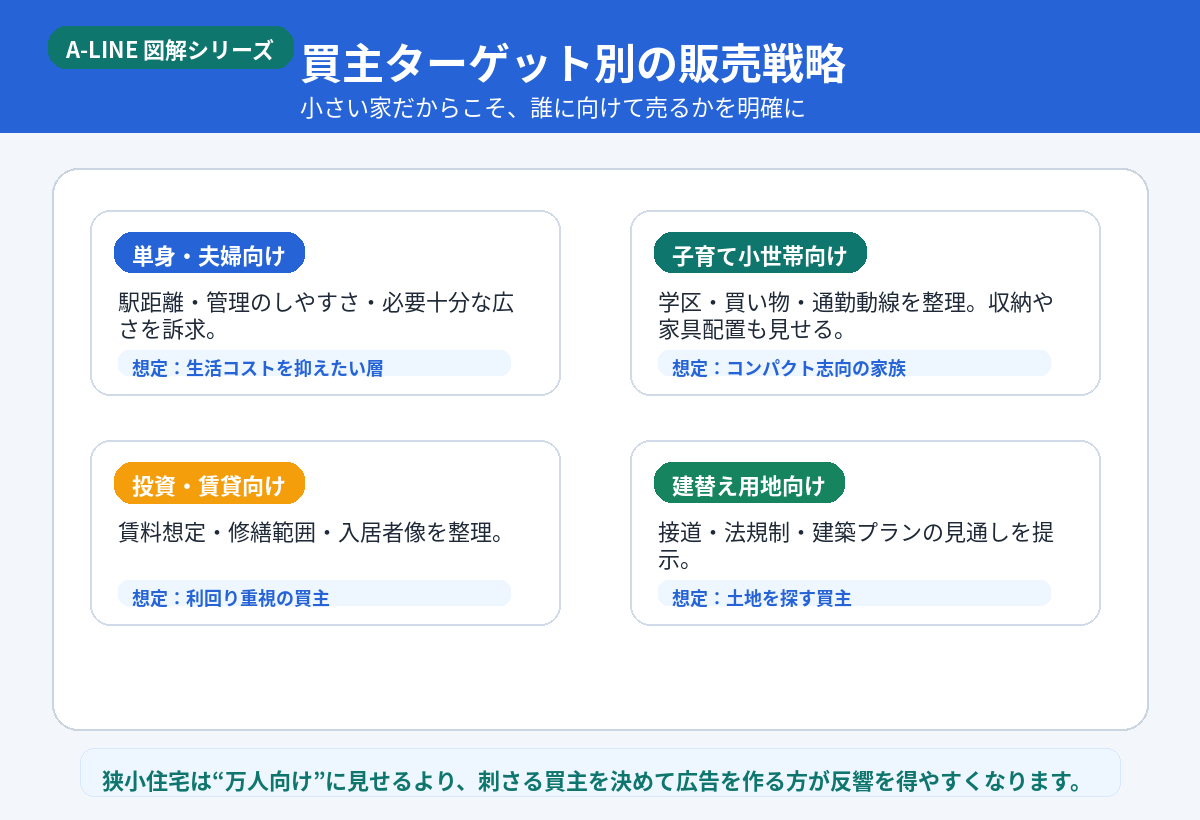 A-LINE 図解シリーズ

買主ターゲット別の販売戦略

小さい家だからこそ、誰に向けて売るかを明確に

単身・夫婦向け

駅距離・管理のしやすさ・必要十分な広さを訴求。

想定：生活コストを抑えたい層

子育て小世帯向け

学区・買い物・通勤動線を整理。収納や家具配置も見せる。

想定：コンパクト志向の家族

投資・賃貸向け

賃料想定・修繕範囲・入居者像を整理。

想定：利回り重視の買主

建替え用地向け

接道・法規制・建築プランの見通しを提示。

想定：土地を探す買主

狭小住宅は“万人向け”に見せるより、刺さる買主を決めて広告を作る方が反響を得やすくなります。